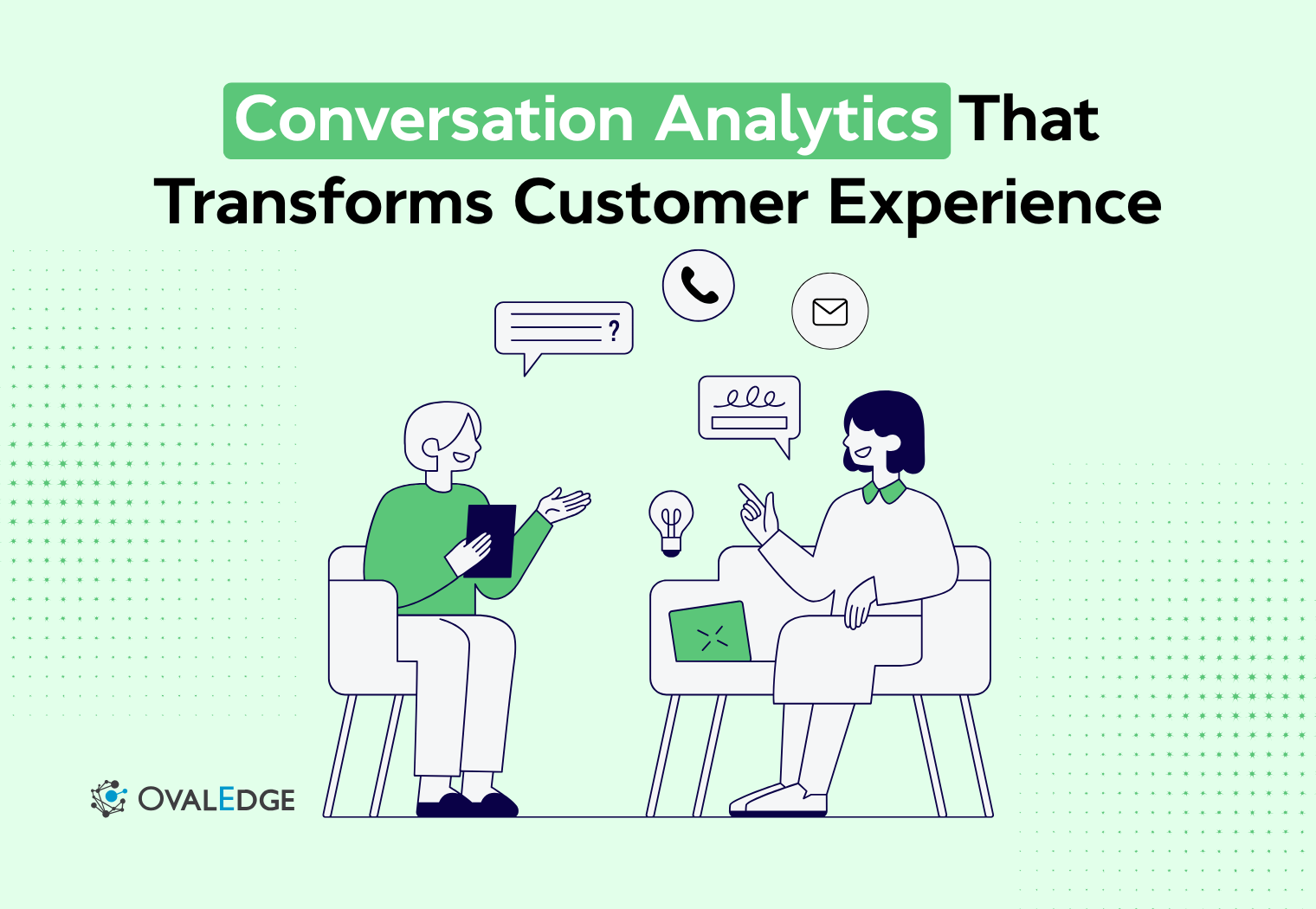 Conversation Analytics That Transforms Customer Experience

?

OVALEDGE